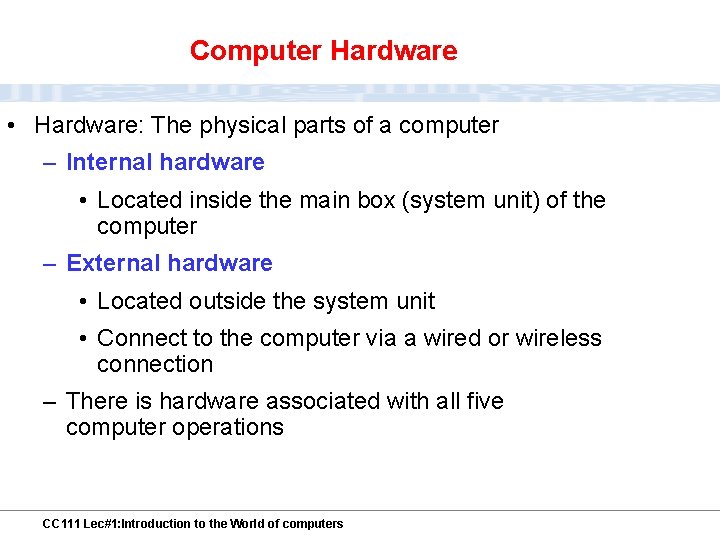 Computer Hardware

• Hardware: The physical parts of a computer

– Internal hardware

• Located inside the main box (system unit) of the computer

– External hardware

• Located outside the system unit

• Connect to the computer via a wired or wireless connection

– There is hardware associated with all five computer operations

CC111 Lec#1:Introduction to the World of computers